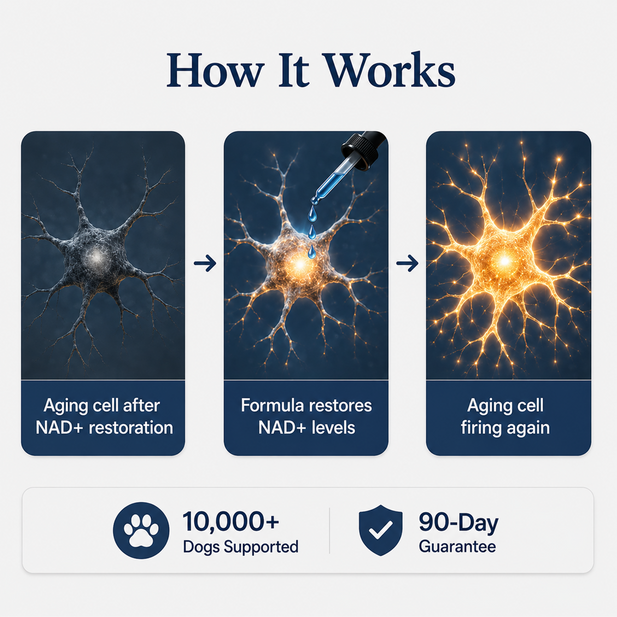 How It Works

Aging cell after NAD+ restoration

→

Formula restores NAD+ levels

→

Aging cell firing again

10,000+
Dogs Supported

90-Day
Guarantee